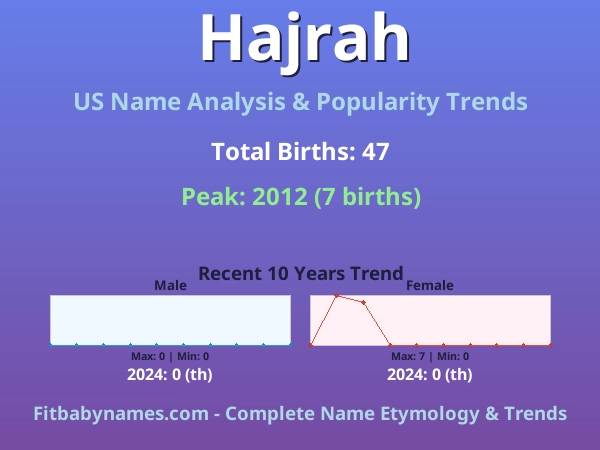 Hajrah

US Name Analysis & Popularity Trends

Total Births: 47

Peak: 2012 (7 births)

Recent 10 Years Trend

Male

Max: 0 | Min: 0

2024: 0 (th)

Female

Max: 7 | Min: 0

2024: 0 (th)

Fitbabynames.com - Complete Name Etymology & Trends